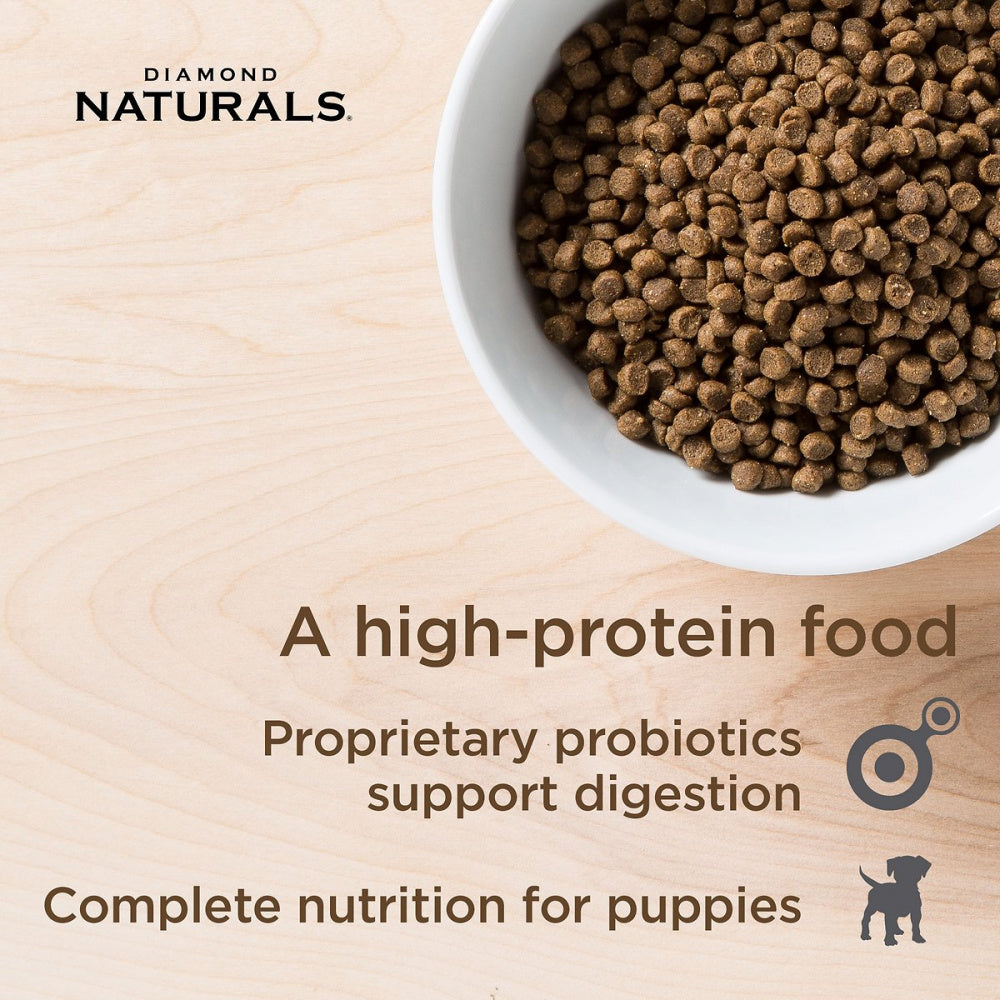 DIAMOND
NATURALS.

A high-protein food

Proprietary probiotics support digestion

Complete nutrition for puppies